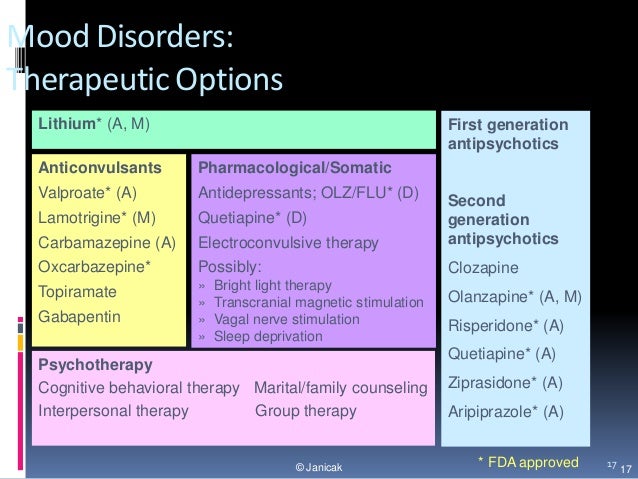 Mood Disorders:
Therapeutic Options

Lithium* (A, M)

Anticonvulsants
Valproate* (A)
Lamotrigine* (M)
Carbamazepine (A)
Oxcarbazepine*
Topiramate
Gabapentin

Pharmacological/Somatic
Antidepressants; OLZ/FLU* (D)
Quetiapine* (D)
Electroconvulsive therapy
Possibly:
» Bright light therapy
» Transcranial magnetic stimulation
» Vagal nerve stimulation
» Sleep deprivation

Psychotherapy
Cognitive behavioral therapy
Interpersonal therapy
Marital/family counseling
Group therapy

First generation antipsychotics

Second generation antipsychotics
Clozapine
Olanzapine* (A, M)
Risperidone* (A)
Quetiapine* (A)
Ziprasidone* (A)
Aripiprazole* (A)

© Janicak

* FDA approved

17 17